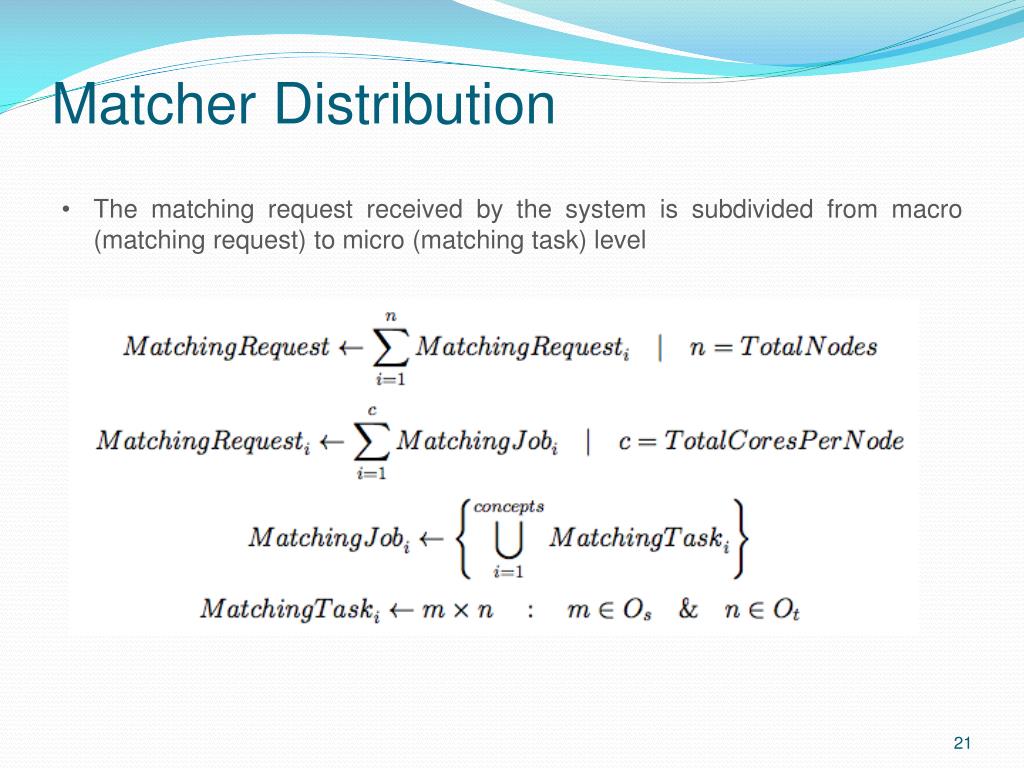 Matcher Distribution

• The matching request received by the system is subdivided from macro (matching request) to micro (matching task) level

$MatchingRequest \leftarrow \sum_{i=1}^{n} MatchingRequest_i \quad | \quad n = TotalNodes$

$MatchingRequest_i \leftarrow \sum_{i=1}^{c} MatchingJob_i \quad | \quad c = TotalCoresPerNode$

$MatchingJob_i \leftarrow \left\{ \bigcup_{i=1}^{concepts} MatchingTask_i \right\}$

$MatchingTask_i \leftarrow m \times n \quad : \quad m \in O_s \quad \& \quad n \in O_t$

21